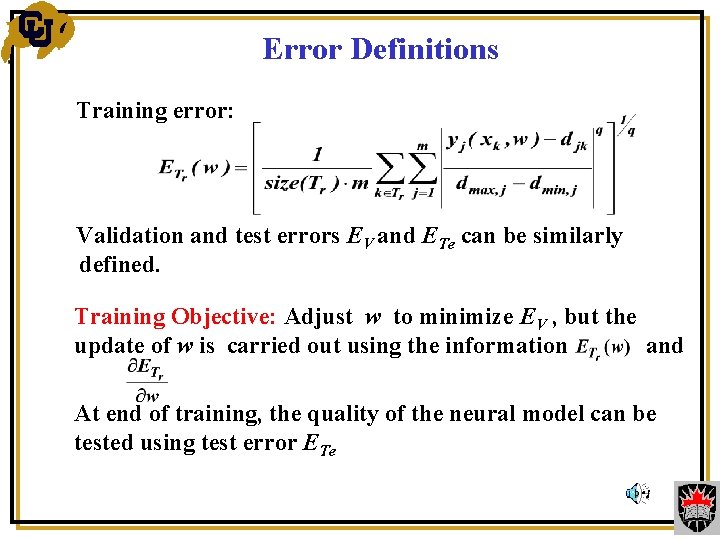 CU

Error Definitions

Training error:

$E_{T_r}(w) = \left[ \frac{1}{size(T_r) \cdot m} \sum_{k \in T_r} \sum_{j=1}^{m} \left| \frac{y_j(x_k, w) - d_{jk}}{d_{max,j} - d_{min,j}} \right|^q \right]^{1/q}$

Validation and test errors $E_V$ and $E_{Te}$ can be similarly defined.

Training Objective: Adjust $w$ to minimize $E_V$, but the update of $w$ is carried out using the information $E_{T_r}(w)$ and $\frac{\partial E_{T_r}}{\partial w}$

At end of training, the quality of the neural model can be tested using test error $E_{Te}$